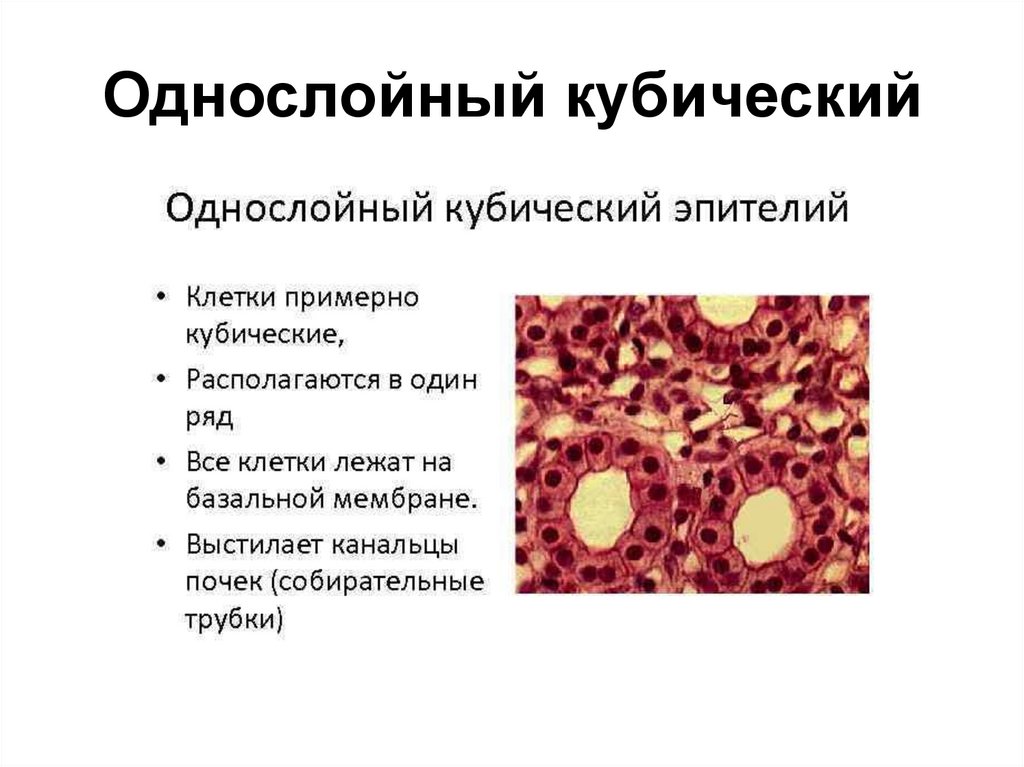 Однослойный кубический

Однослойный кубический эпителий

• Клетки примерно кубические,
• Располагаются в один ряд
• Все клетки лежат на базальной мембране.
• Выстилает канальцы почек (собирательные трубки)